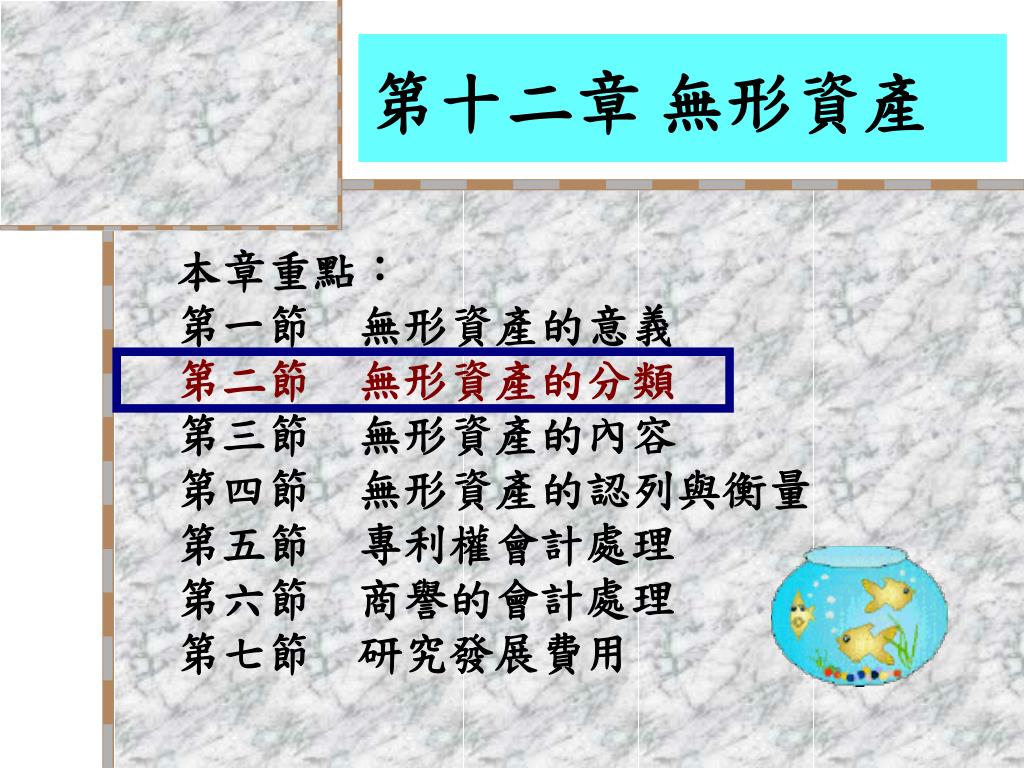 第十二章 無形資產

本章重點：
第一節　無形資產的意義
第二節　無形資產的分類
第三節　無形資產的內容
第四節　無形資產的認列與衡量
第五節　專利權會計處理
第六節　商譽的會計處理
第七節　研究發展費用